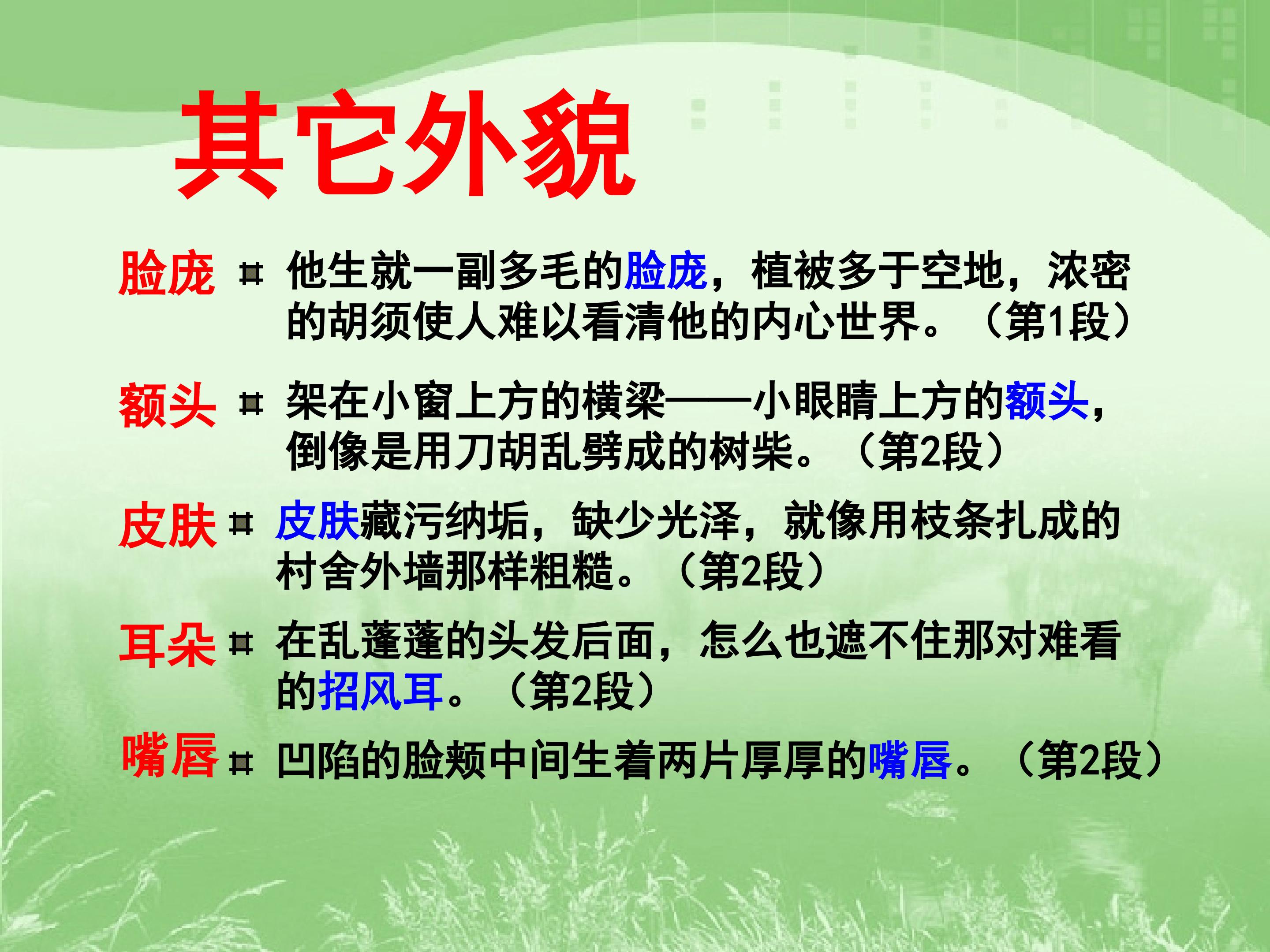 其它外貌

脸庞 ⌗ 他生就一副多毛的脸庞，植被多于空地，浓密的胡须使人难以看清他的内心世界。（第1段）

额头 ⌗ 架在小窗上方的横梁——小眼睛上方的额头，倒像是用刀胡乱劈成的树柴。（第2段）

皮肤 ⌗ 皮肤藏污纳垢，缺少光泽，就像用枝条扎成的村舍外墙那样粗糙。（第2段）

耳朵 ⌗ 在乱蓬蓬的头发后面，怎么也遮不住那对难看的招风耳。（第2段）

嘴唇 ⌗ 凹陷的脸颊中间生着两片厚厚的嘴唇。（第2段）